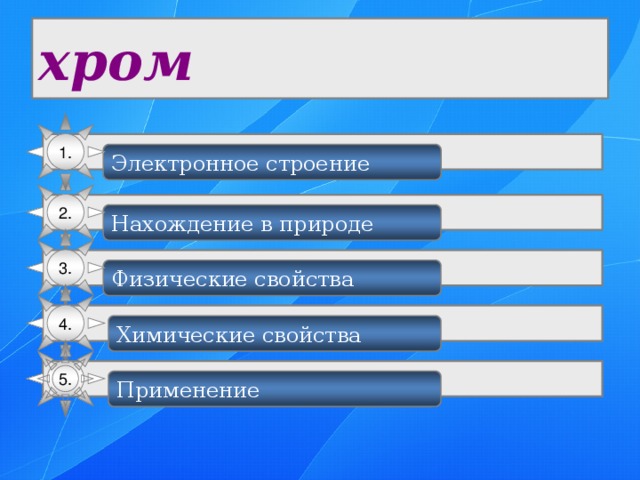 хром

1. Электронное строение

2. Нахождение в природе

3. Физические свойства

4. Химические свойства

5. Применение